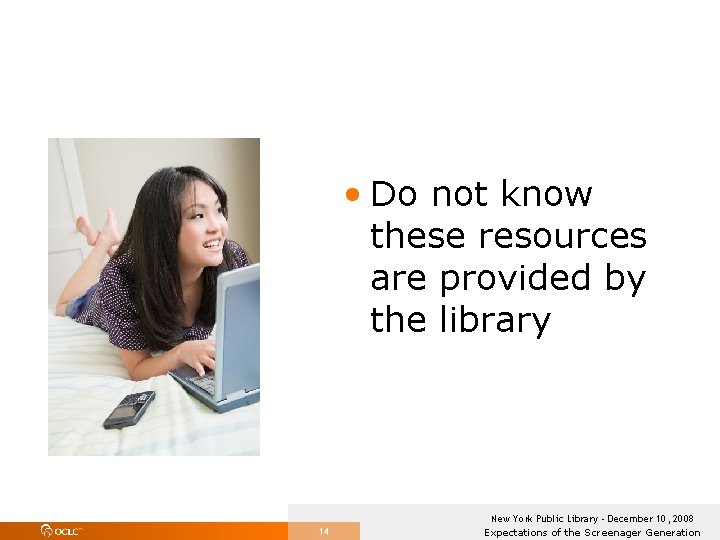 • Do not know these resources are provided by the library

OCLC

14

New York Public Library - December 10, 2008
Expectations of the Screenager Generation